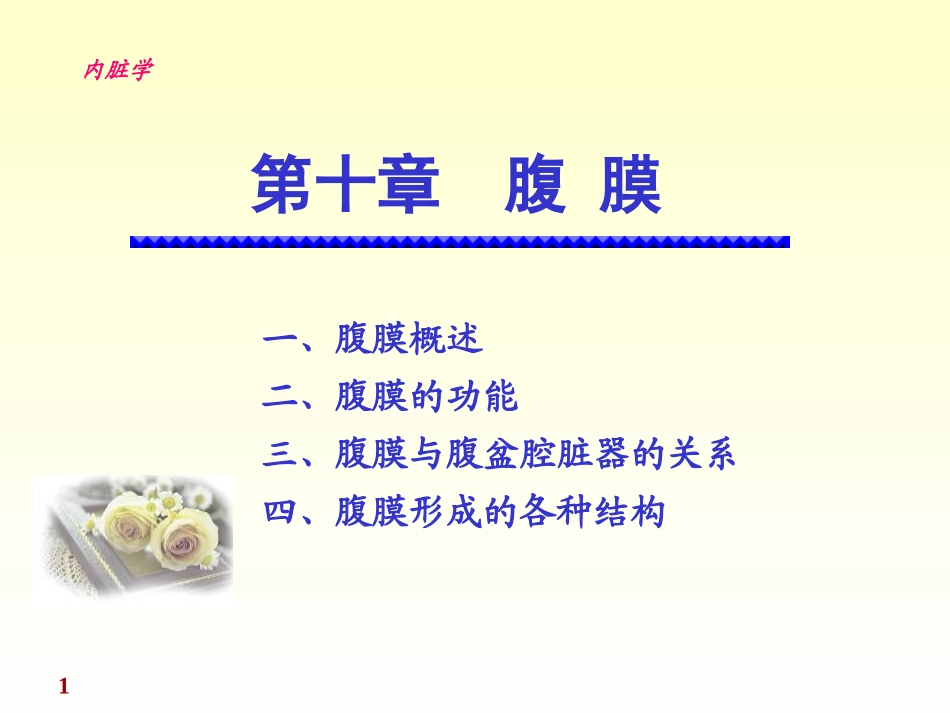 内脏学

第十章　腹 膜

一、腹膜概述
二、腹膜的功能
三、腹膜与腹盆腔脏器的关系
四、腹膜形成的各种结构

1